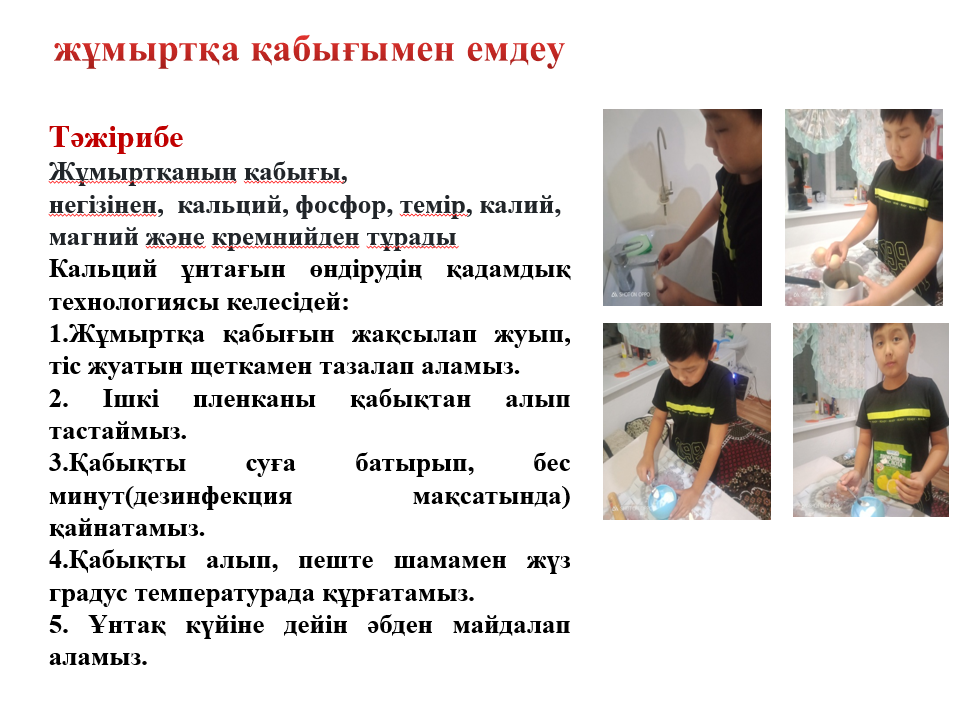 жұмыртқа қабығымен емдеу

Тәжірибе
Жұмыртқаның қабығы,
негізінен, кальций, фосфор, темір, калий, магний және кремнийден тұрады
Кальций ұнтағын өндірудің қадамдық технологиясы келесідей:
1.Жұмыртқа қабығын жақсылап жуып, тіс жуатын щеткамен тазалап аламыз.
2. Ішкі пленканы қабықтан алып тастаймыз.
3.Қабықты суға батырып, бес минут(дезинфекция мақсатында) қайнатамыз.
4.Қабықты алып, пеште шамамен жүз градус температурада құрғатамыз.
5. Ұнтақ күйіне дейін әбден майдалап аламыз.